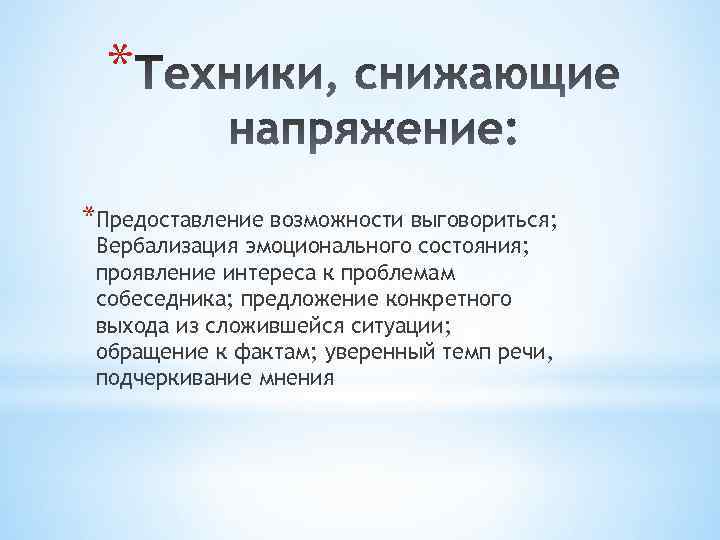 *Техники, снижающие напряжение:

*Предоставление возможности выговориться; Вербализация эмоционального состояния; проявление интереса к проблемам собеседника; предложение конкретного выхода из сложившейся ситуации; обращение к фактам; уверенный темп речи, подчеркивание мнения